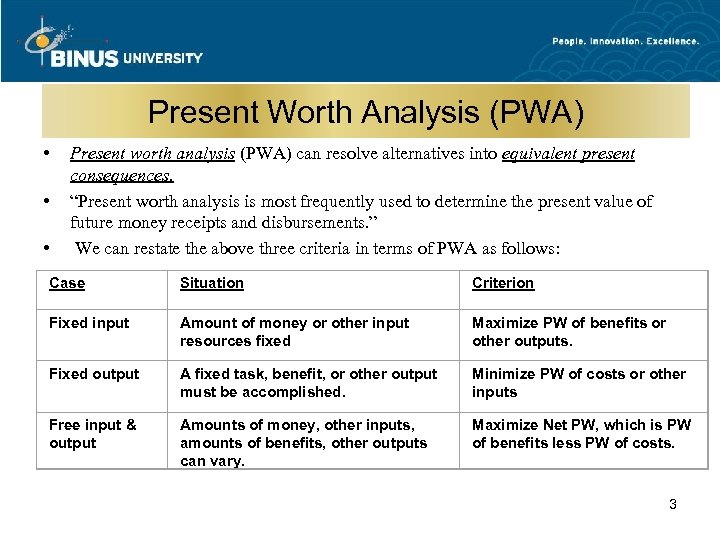 BINUS UNIVERSITY

People. Innovation. Excellence.

Present Worth Analysis (PWA)

• Present worth analysis (PWA) can resolve alternatives into equivalent present consequences.
• "Present worth analysis is most frequently used to determine the present value of future money receipts and disbursements."
• We can restate the above three criteria in terms of PWA as follows:

| Case | Situation | Criterion |
|---|---|---|
| Fixed input | Amount of money or other input resources fixed | Maximize PW of benefits or other outputs. |
| Fixed output | A fixed task, benefit, or other output must be accomplished. | Minimize PW of costs or other inputs |
| Free input & output | Amounts of money, other inputs, amounts of benefits, other outputs can vary. | Maximize Net PW, which is PW of benefits less PW of costs. |

3